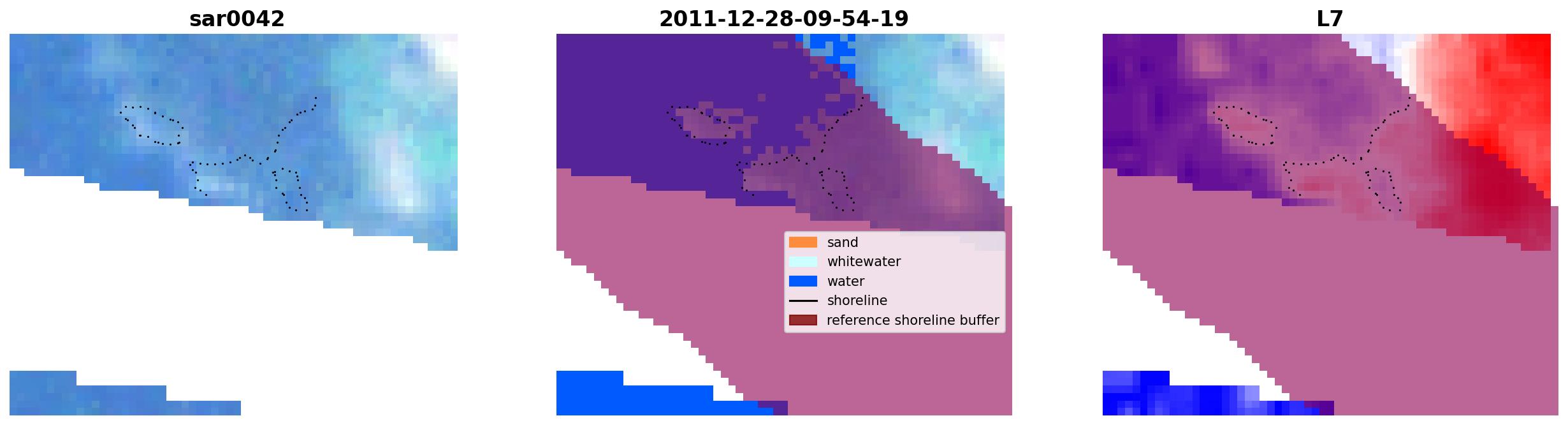 sar0042

2011-12-28-09-54-19

sand
whitewater
water
shoreline
reference shoreline buffer

L7